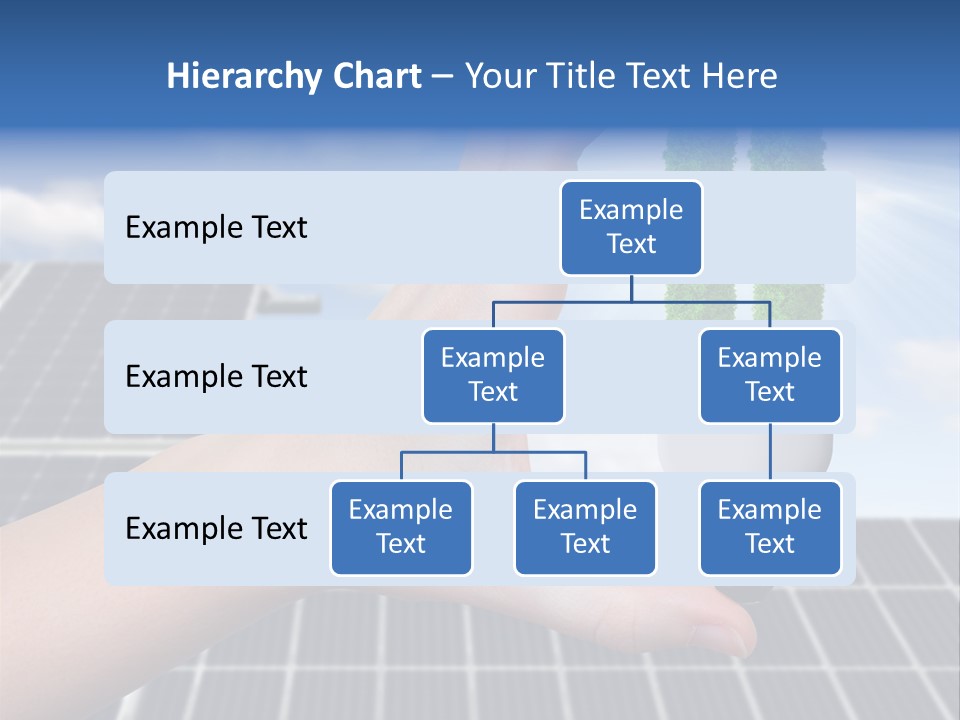 Hierarchy Chart – Your Title Text Here

Example Text

Example Text

Example Text

Example Text

Example Text

Example Text

Example Text

Example Text

Example Text